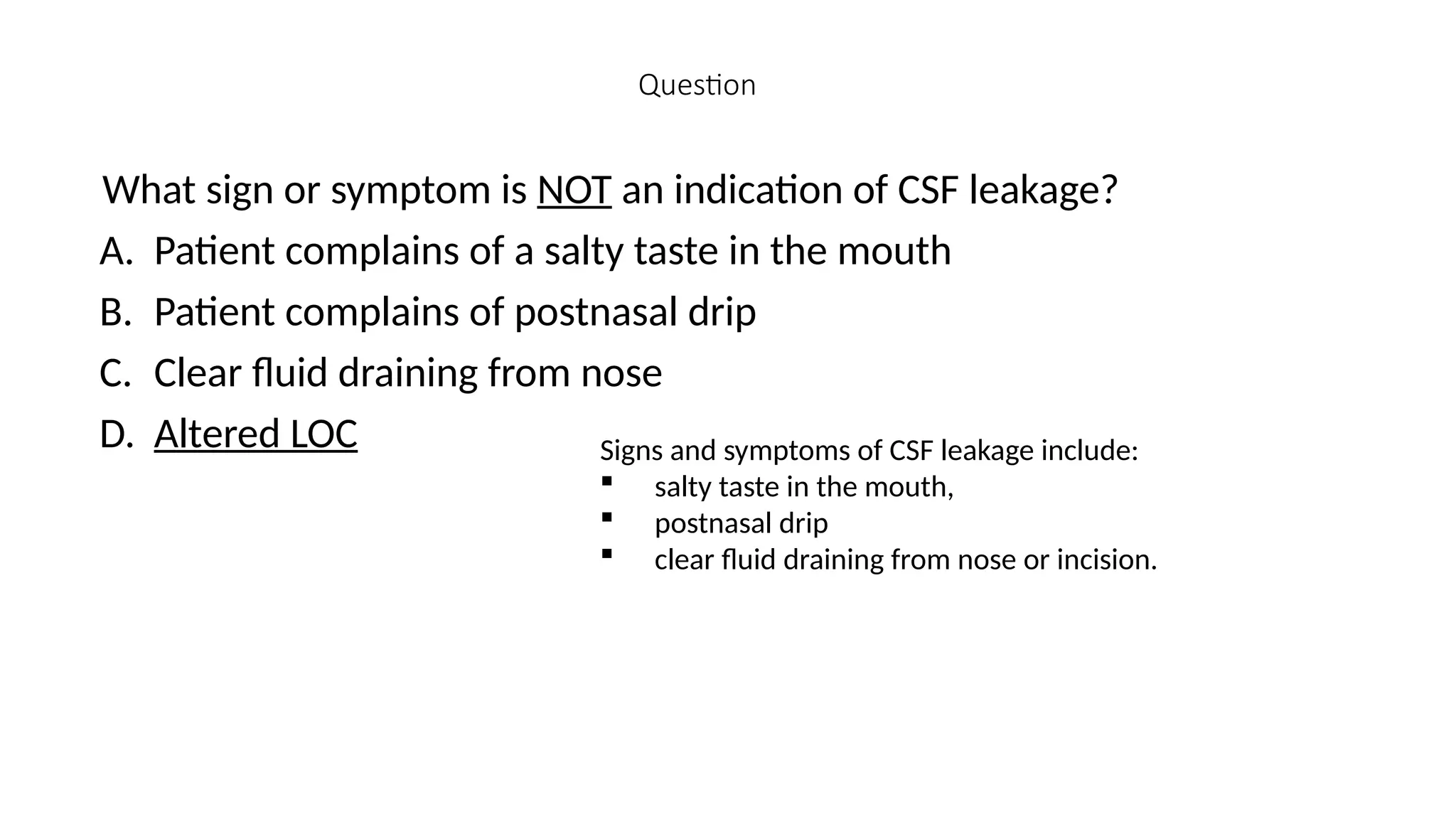 Question

What sign or symptom is NOT an indication of CSF leakage?

A. Patient complains of a salty taste in the mouth

B. Patient complains of postnasal drip

C. Clear fluid draining from nose

D. Altered LOC

Signs and symptoms of CSF leakage include:
▪ salty taste in the mouth,
▪ postnasal drip
▪ clear fluid draining from nose or incision.